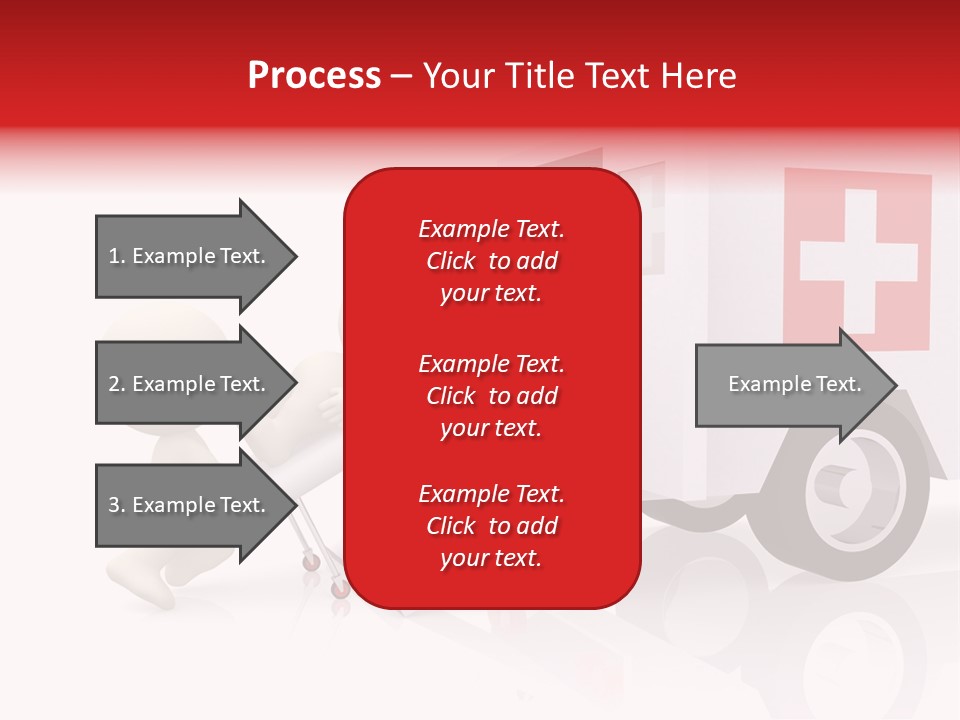 Process – Your Title Text Here

1. Example Text.

2. Example Text.

3. Example Text.

Example Text. Click to add your text.

Example Text. Click to add your text.

Example Text. Click to add your text.

Example Text.